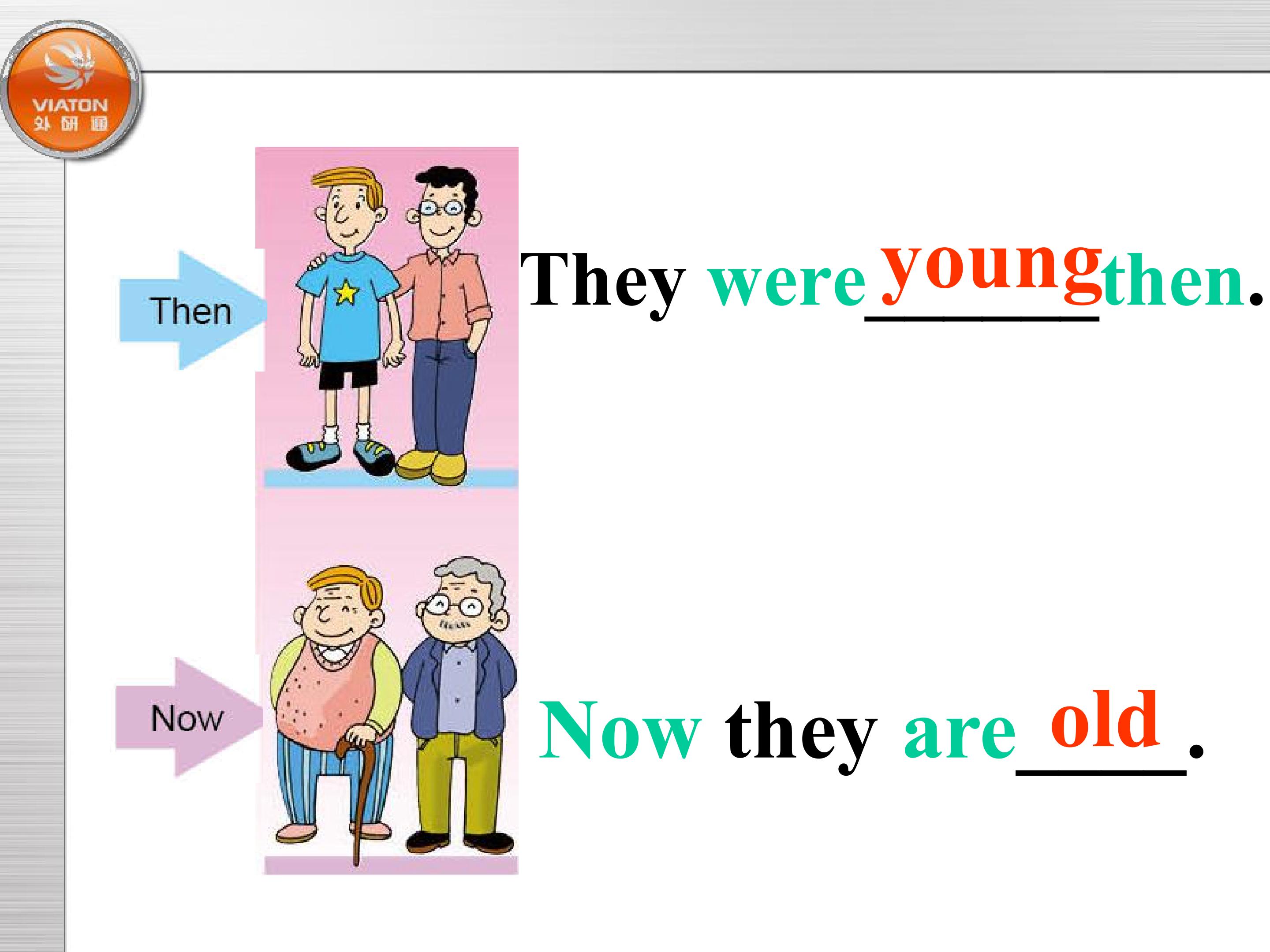 VIATON
外研通

Then

They were young then.

Now

Now they are old.